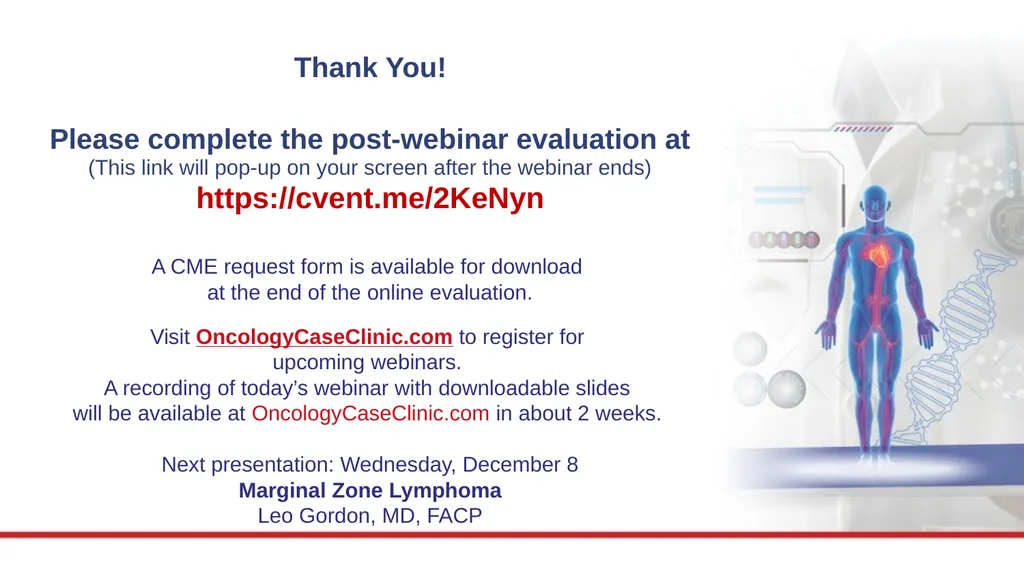 Thank You!

Please complete the post-webinar evaluation at
(This link will pop-up on your screen after the webinar ends)
https://cvent.me/2KeNyn

A CME request form is available for download at the end of the online evaluation.

Visit OncologyCaseClinic.com to register for upcoming webinars.
A recording of today's webinar with downloadable slides will be available at OncologyCaseClinic.com in about 2 weeks.

Next presentation: Wednesday, December 8
Marginal Zone Lymphoma
Leo Gordon, MD, FACP